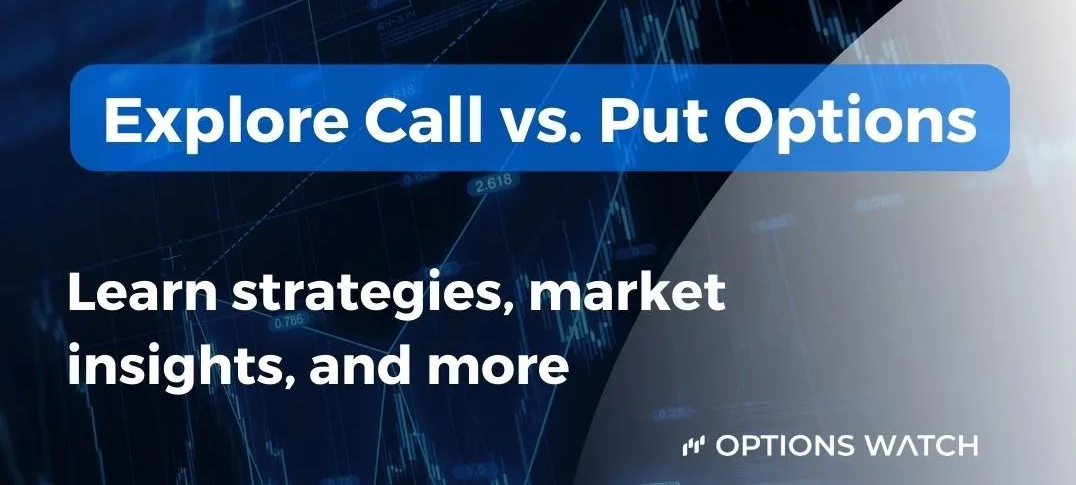 Explore Call vs. Put Options

2.618

0.786

Learn strategies, market insights, and more

OPTIONS WATCH